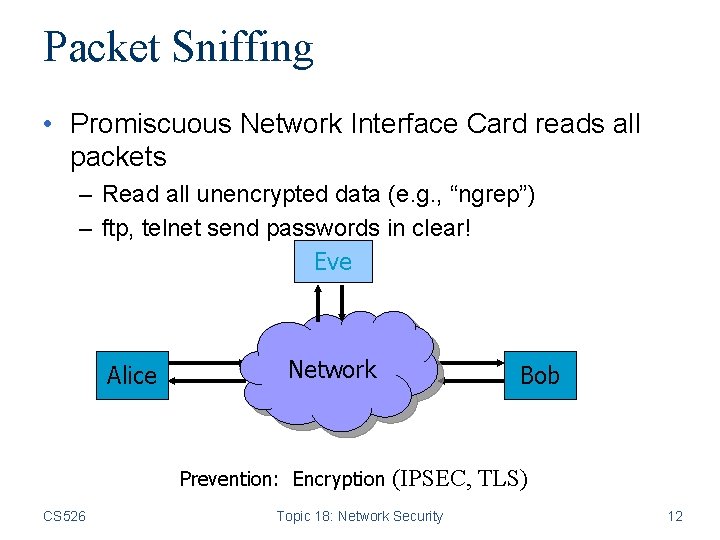 Packet Sniffing

• Promiscuous Network Interface Card reads all packets
– Read all unencrypted data (e.g., “ngrep”)
– ftp, telnet send passwords in clear!

Eve

Alice

Network

Bob

Prevention: Encryption (IPSEC, TLS)

CS526

Topic 18: Network Security

12